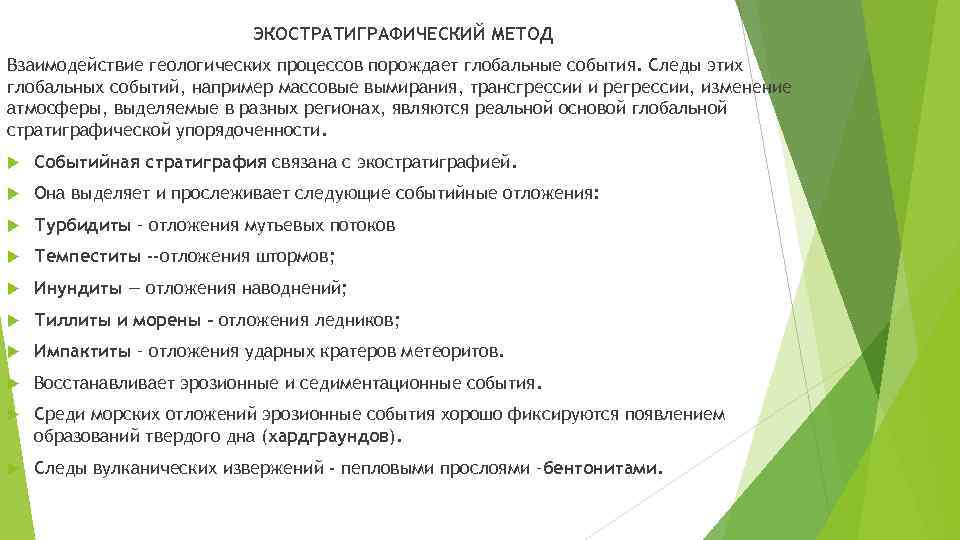 ЭКОСТРАТИГРАФИЧЕСКИЙ МЕТОД

Взаимодействие геологических процессов порождает глобальные события. Следы этих глобальных событий, например массовые вымирания, трансгрессии и регрессии, изменение атмосферы, выделяемые в разных регионах, являются реальной основой глобальной стратиграфической упорядоченности.

Событийная стратиграфия связана с экостратиграфией.

Она выделяет и прослеживает следующие событийные отложения:

Турбидиты - отложения мутьевых потоков

Темпеститы --отложения штормов;

Инундиты — отложения наводнений;

Тиллиты и морены - отложения ледников;

Импактиты - отложения ударных кратеров метеоритов.

Восстанавливает эрозионные и седиментационные события.

Среди морских отложений эрозионные события хорошо фиксируются появлением образований твердого дна (хардграундов).

Следы вулканических извержений - пепловыми прослоями -бентонитами.